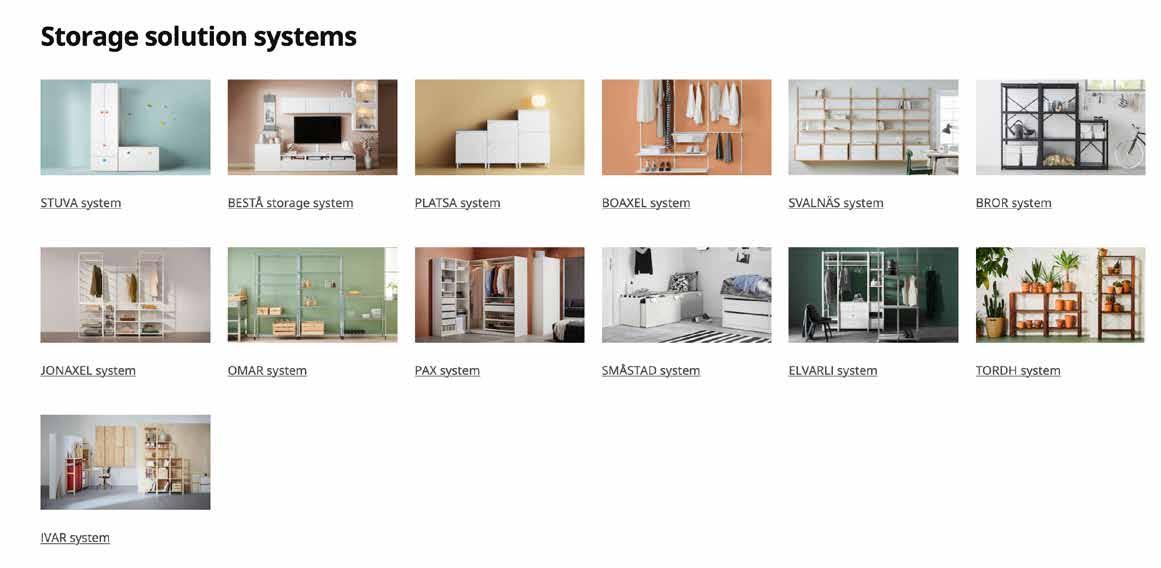 Storage solution systems

STUVA system

BESTÅ storage system

PLATSA system

BOAXEL system

SVALNÄS system

BROR system

JONAXEL system

OMAR system

PAX system

SMÅSTAD system

ELVARLI system

TORDH system

IVAR system